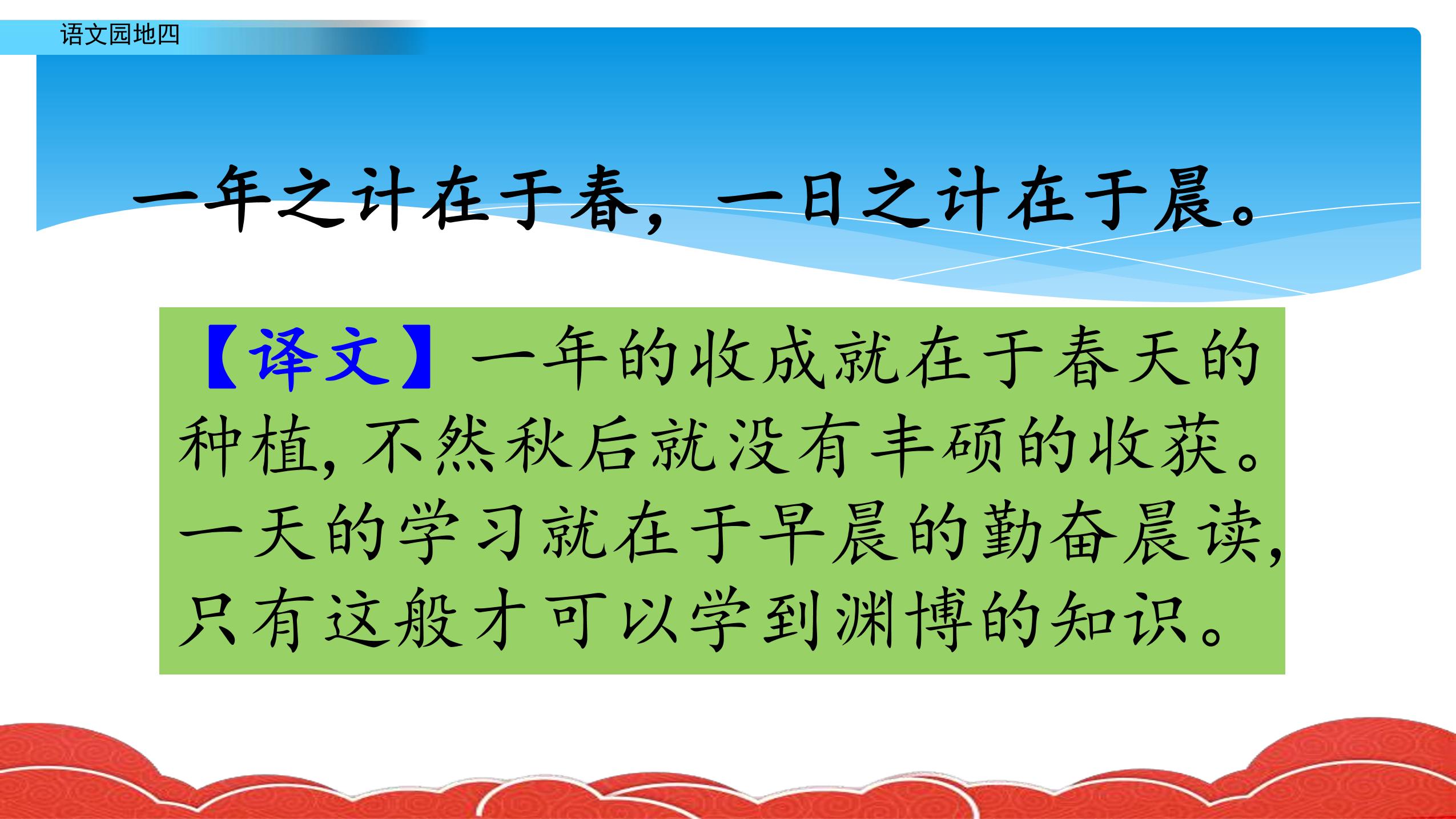 语文园地四

一年之计在于春，一日之计在于晨。

【译文】一年的收成就在于春天的种植，不然秋后就没有丰硕的收获。一天的学习就在于早晨的勤奋晨读，只有这般才可以学到渊博的知识。